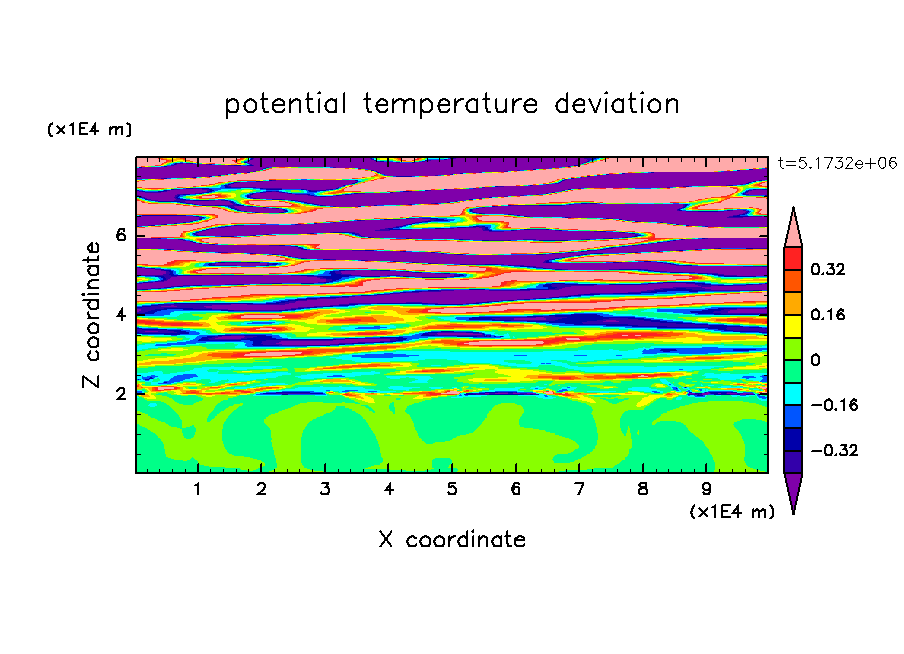 potential temperature deviation

(x1E4 m)

t=5.1732e+06

Z coordinate

6
4
2

0.32
0.16
0
−0.16
−0.32

1 2 3 4 5 6 7 8 9

(x1E4 m)

X coordinate